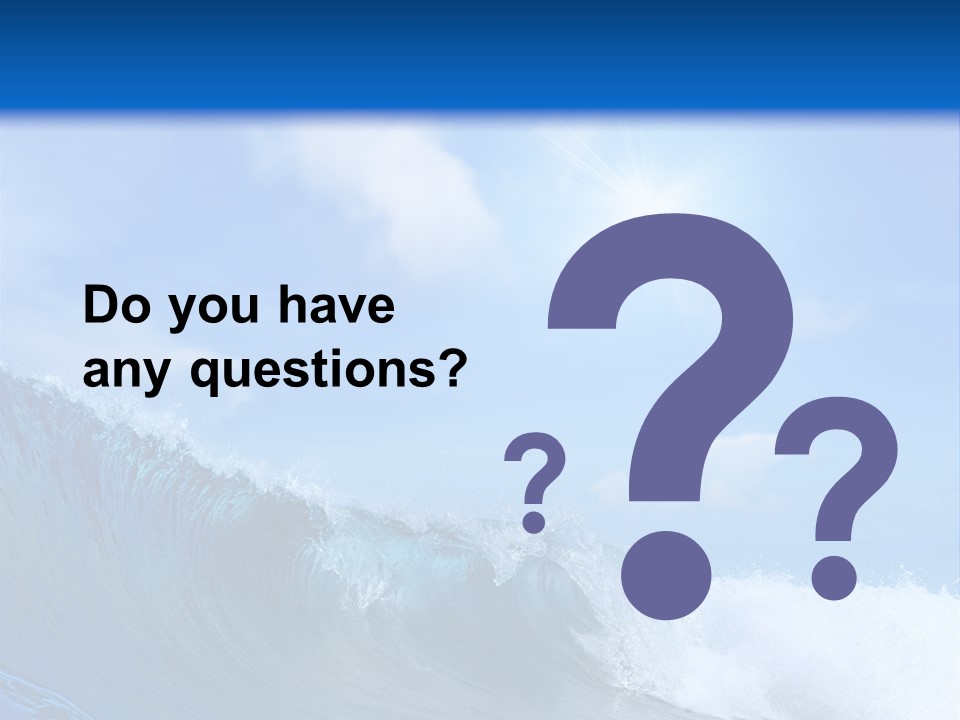 Do you have any questions?

?
?
?